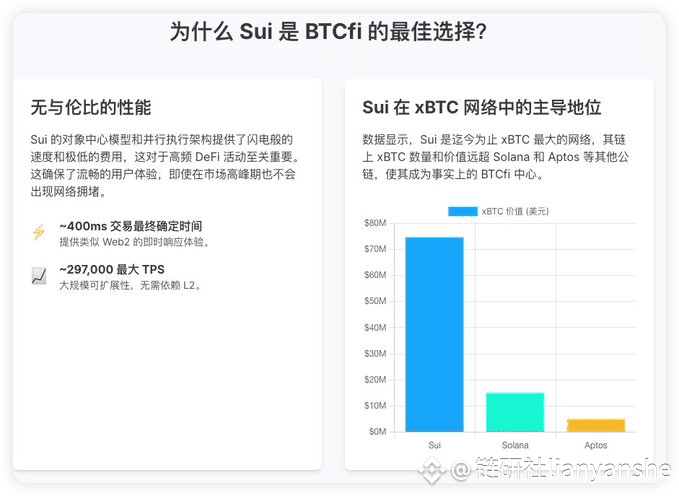 为什么 Sui 是 BTCfi 的最佳选择?

无与伦比的性能

Sui 的对象中心模型和并行执行架构提供了闪电般的速度和极低的费用，这对于高频 DeFi 活动至关重要。这确保了流畅的用户体验，即使在市场高峰期也不会出现网络拥堵。

~400ms 交易最终确定时间
提供类似 Web2 的即时响应体验。

~297,000 最大 TPS
大规模可扩展性，无需依赖 L2。

Sui 在 xBTC 网络中的主导地位

数据显示，Sui 是迄今为止 xBTC 最大的网络，其链上 xBTC 数量和价值远超 Solana 和 Aptos 等其他公链，使其成为事实上的 BTCfi 中心。

xBTC 价值 (美元)

$80M
$70M
$60M
$50M
$40M
$30M
$20M
$10M
$0M

Sui
Solana
Aptos

@ 链研社 lianyanshe